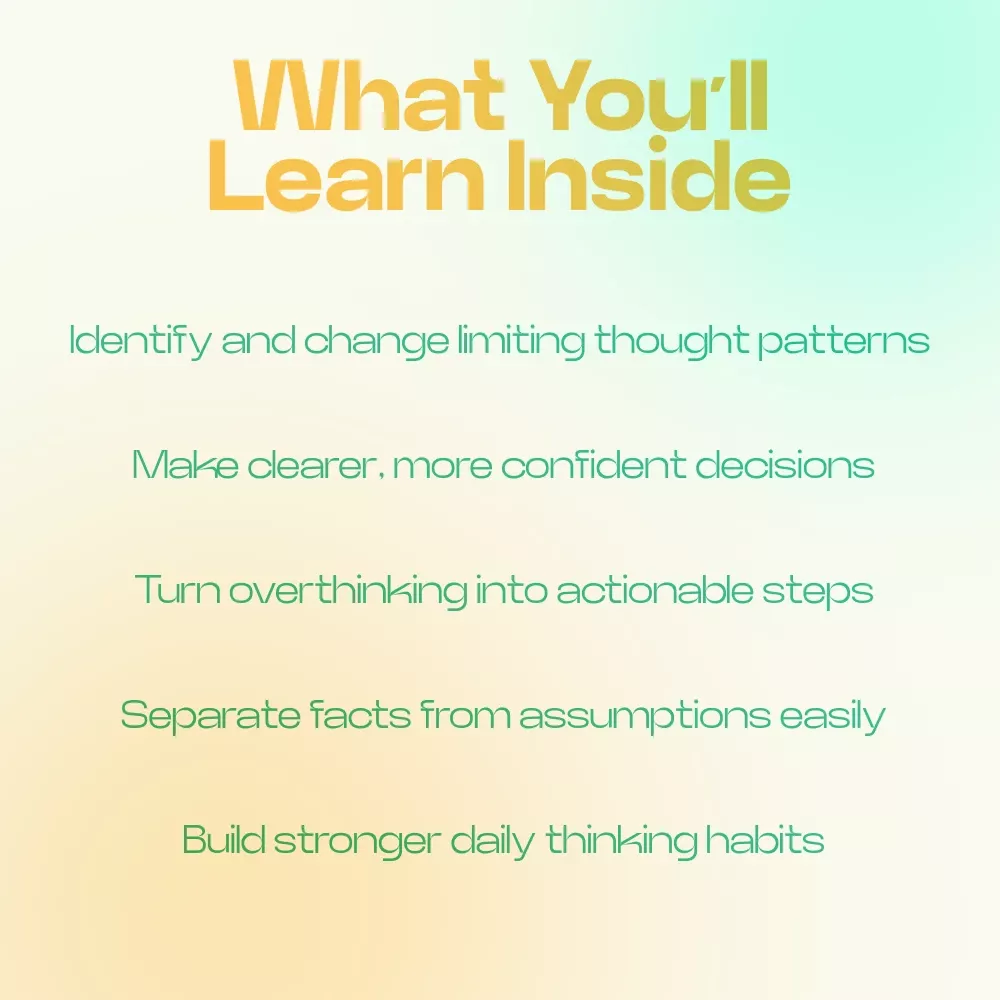 What You'll Learn Inside

Identify and change limiting thought patterns

Make clearer, more confident decisions

Turn overthinking into actionable steps

Separate facts from assumptions easily

Build stronger daily thinking habits